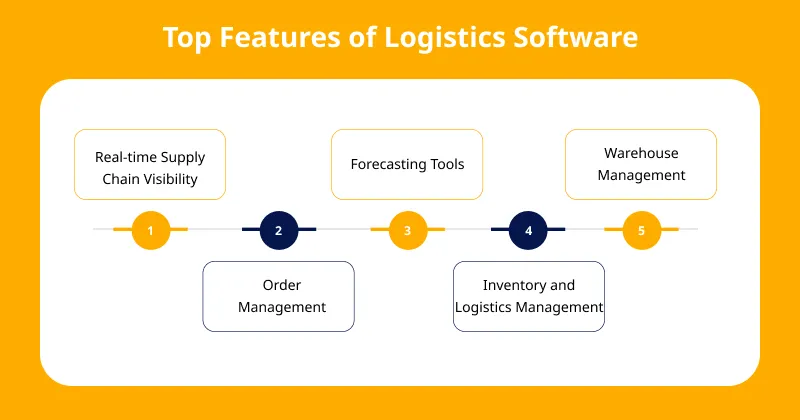 Top Features of Logistics Software

Real-time Supply Chain Visibility

1

Order Management

2

Forecasting Tools

3

Inventory and Logistics Management

4

Warehouse Management

5